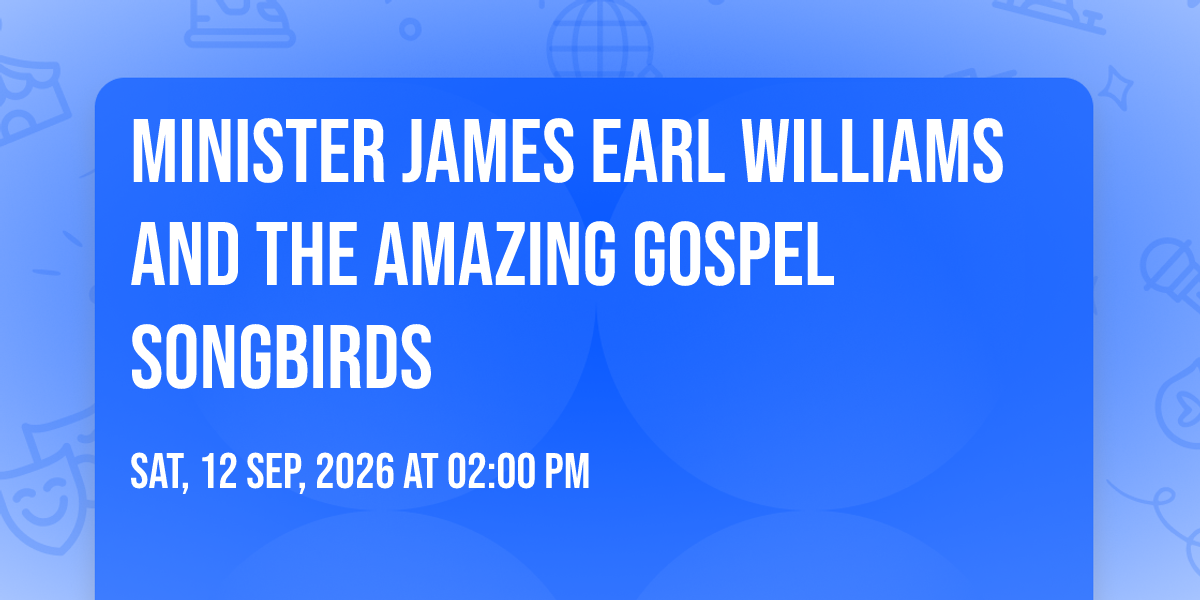 MINISTER JAMES EARL WILLIAMS AND THE AMAZING GOSPEL SONGBIRDS

SAT, 12 SEP, 2026 AT 02:00 PM